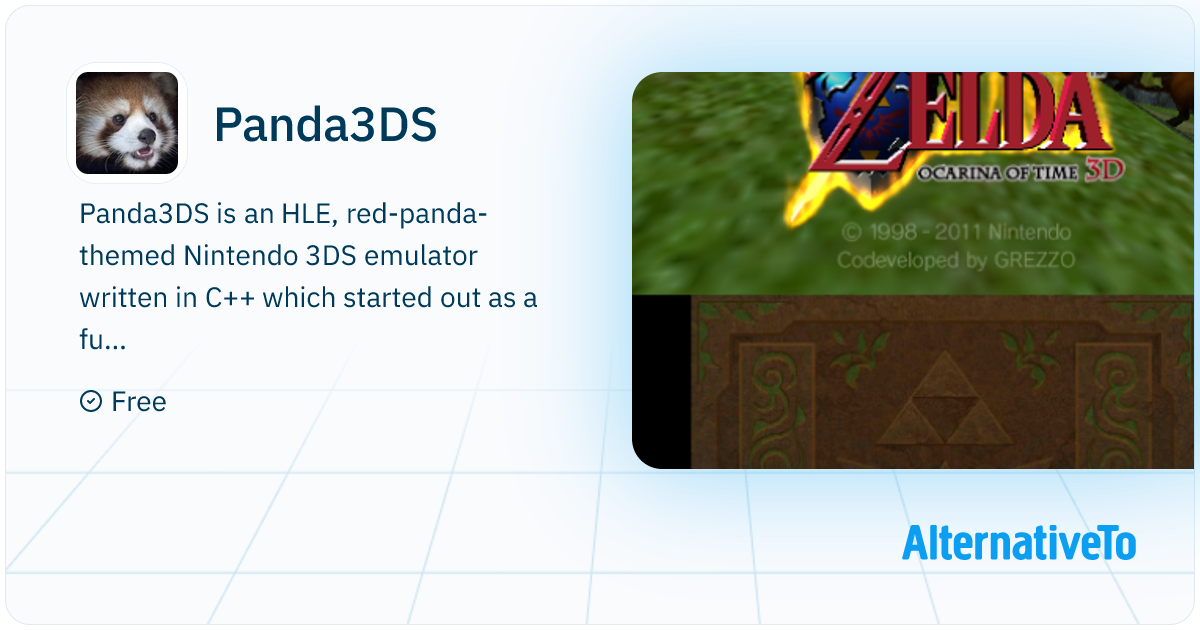 Panda3DS

Panda3DS is an HLE, red-panda-themed Nintendo 3DS emulator written in C++ which started out as a fu...

Free

ZELDA
OCARINA OF TIME 3D
© 1998 - 2011 Nintendo
Codeveloped by GREZZO

AlternativeTo